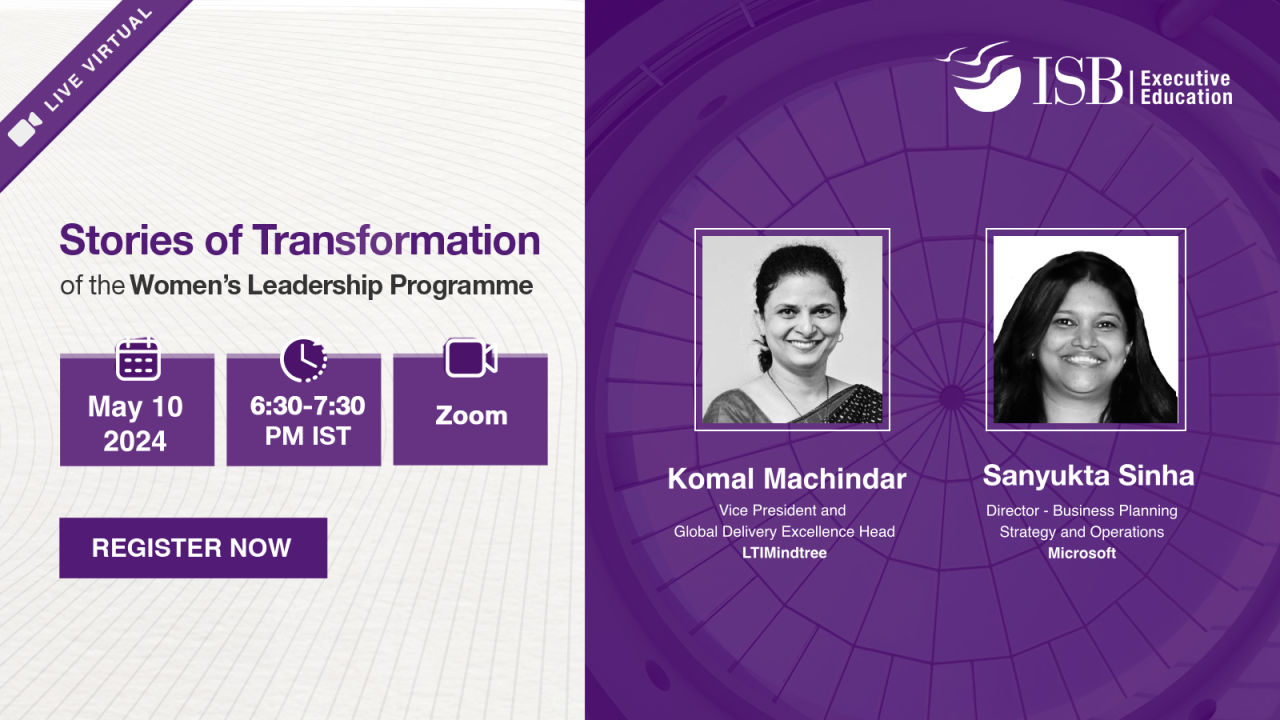 LIVE VIRTUAL

ISB | Executive Education

Stories of Transformation
of the Women's Leadership Programme

May 10 2024

6:30-7:30 PM IST

Zoom

REGISTER NOW

Komal Machindar
Vice President and Global Delivery Excellence Head
LTIMindtree

Sanyukta Sinha
Director - Business Planning Strategy and Operations
Microsoft